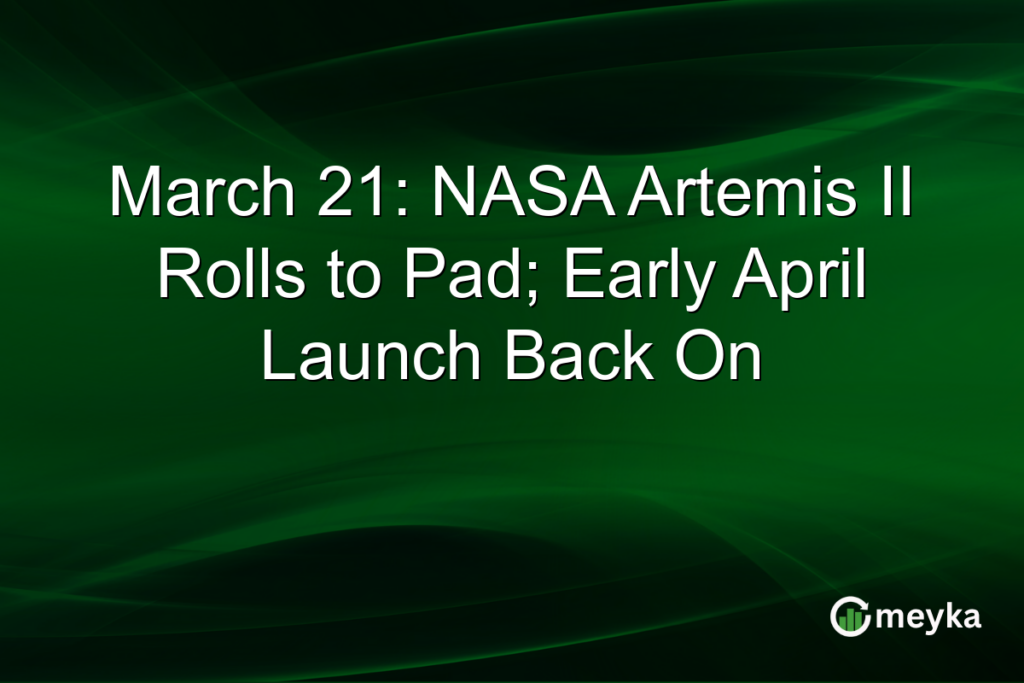 March 21: NASA Artemis II Rolls to Pad; Early April Launch Back On

meyka